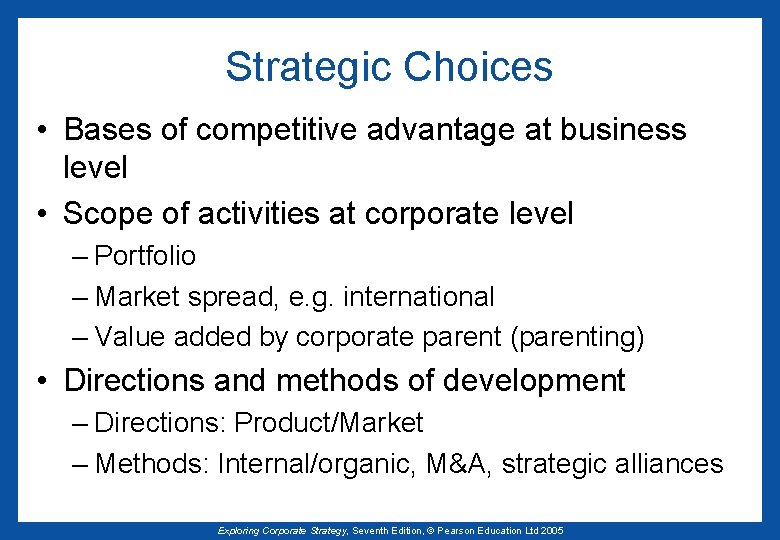 Strategic Choices

• Bases of competitive advantage at business level

• Scope of activities at corporate level
– Portfolio
– Market spread, e.g. international
– Value added by corporate parent (parenting)

• Directions and methods of development
– Directions: Product/Market
– Methods: Internal/organic, M&A, strategic alliances

Exploring Corporate Strategy, Seventh Edition, © Pearson Education Ltd 2005